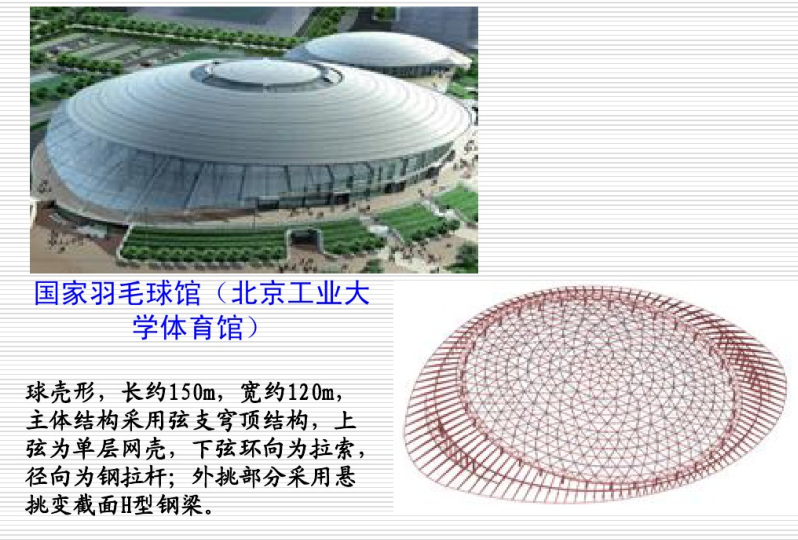 国家羽毛球馆（北京工业大学体育馆）

球壳形，长约150m，宽约120m，主体结构采用弦支穹顶结构，上弦为单层网壳，下弦环向为拉索，径向为钢拉杆；外挑部分采用悬挑变截面H型钢梁。